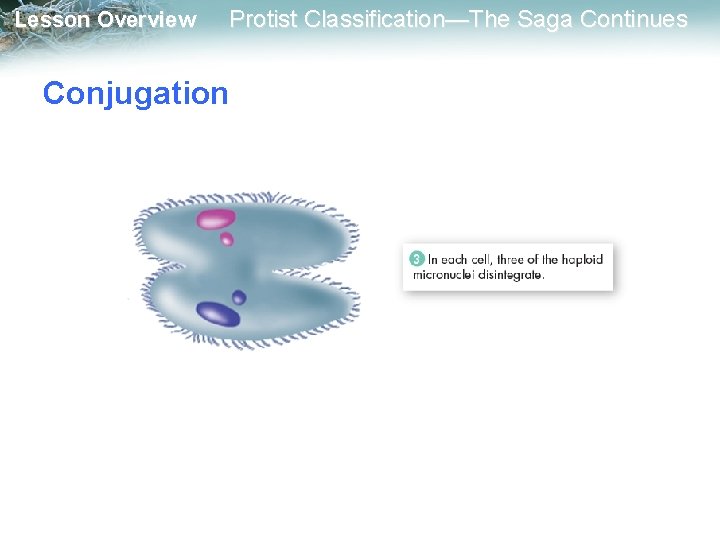 Lesson Overview Protist Classification—The Saga Continues

Conjugation

3 In each cell, three of the haploid micronuclei disintegrate.